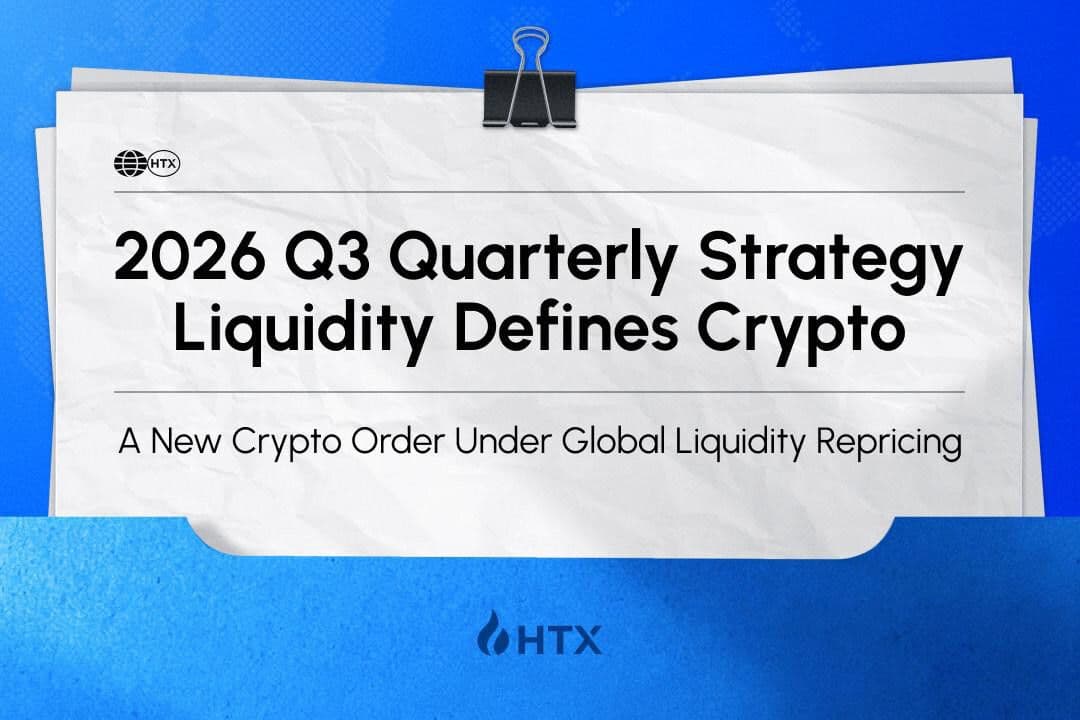 HTX

2026 Q3 Quarterly Strategy
Liquidity Defines Crypto

A New Crypto Order Under Global Liquidity Repricing

HTX